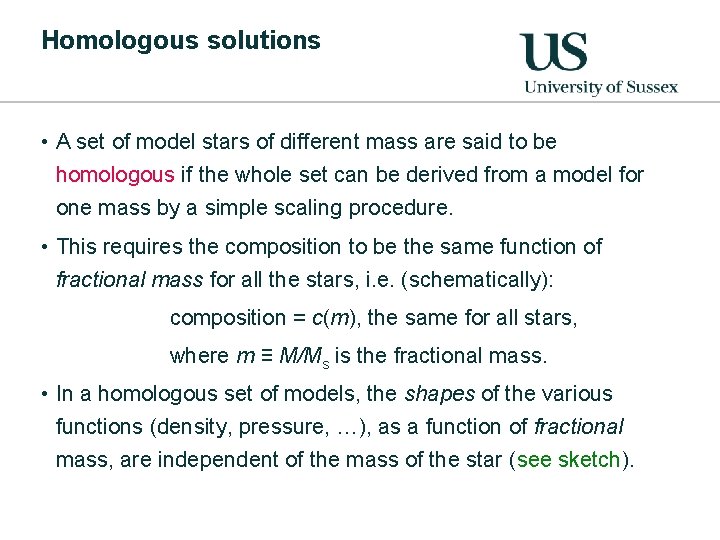 Homologous solutions

US
University of Sussex

• A set of model stars of different mass are said to be homologous if the whole set can be derived from a model for one mass by a simple scaling procedure.

• This requires the composition to be the same function of fractional mass for all the stars, i.e. (schematically):

composition = $c(m)$, the same for all stars,

where $m \equiv M/M_s$ is the fractional mass.

• In a homologous set of models, the shapes of the various functions (density, pressure, …), as a function of fractional mass, are independent of the mass of the star (see sketch).